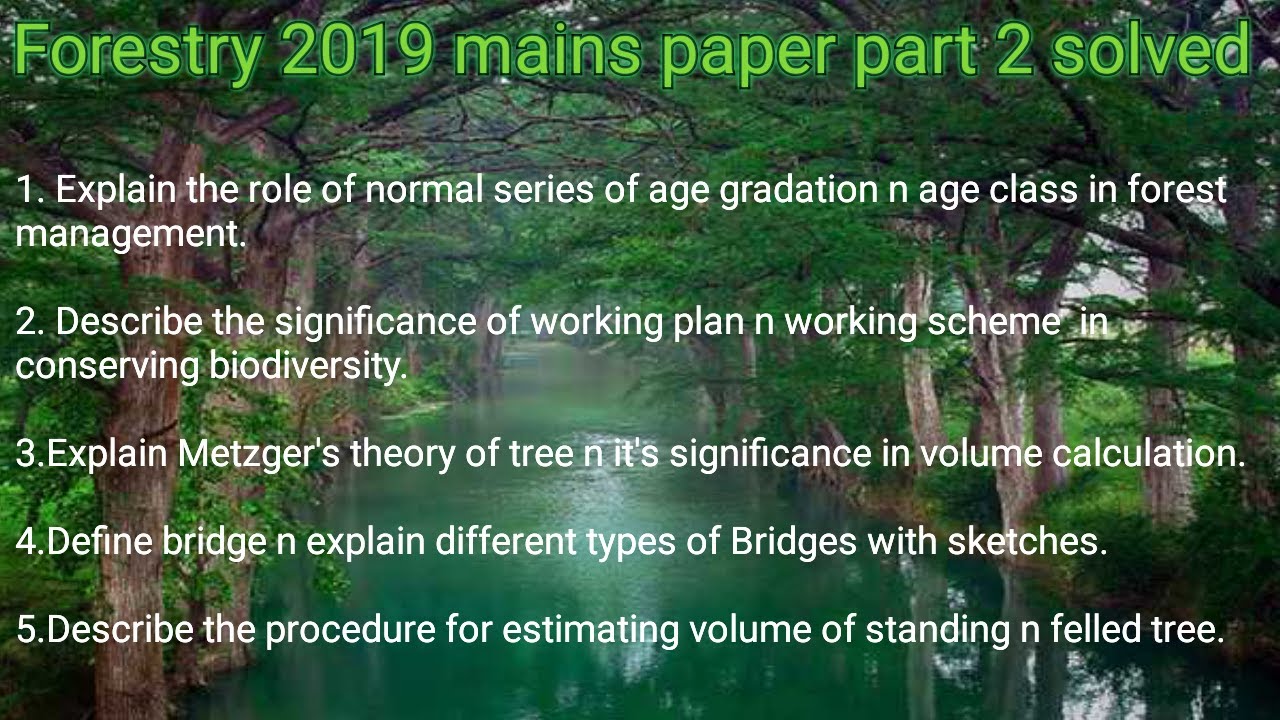 Forestry 2019 mains paper part 2 solved

1. Explain the role of normal series of age gradation n age class in forest management.

2. Describe the significance of working plan n working scheme in conserving biodiversity.

3.Explain Metzger's theory of tree n it's significance in volume calculation.

4.Define bridge n explain different types of Bridges with sketches.

5.Describe the procedure for estimating volume of standing n felled tree.